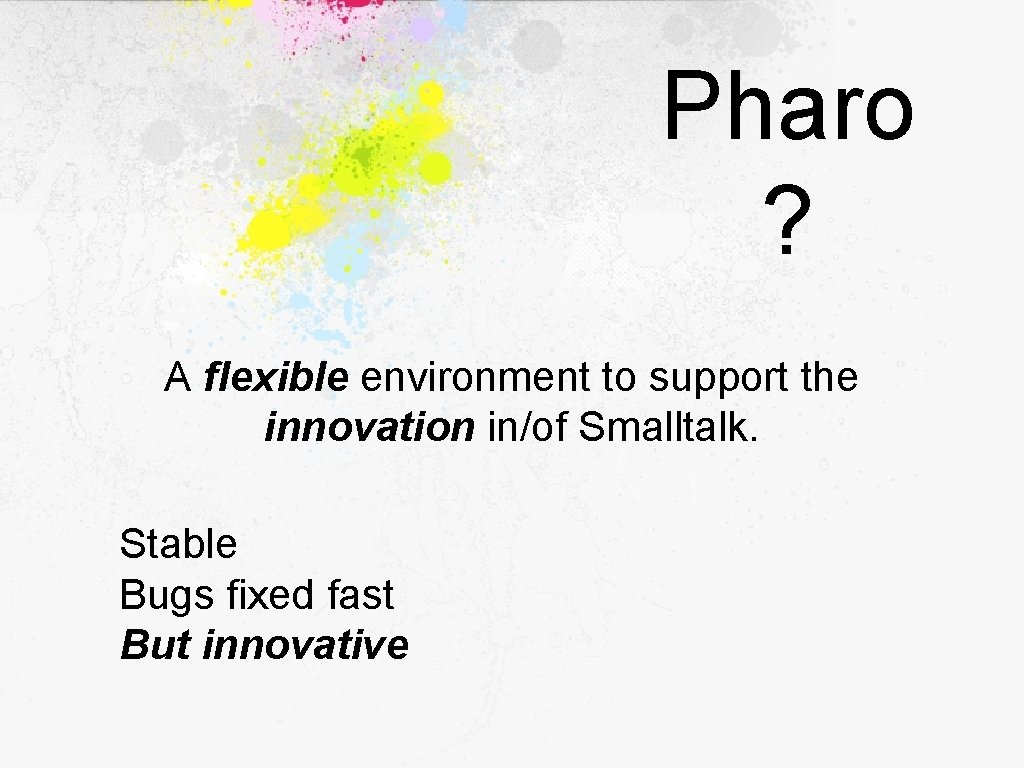 Pharo ?

A flexible environment to support the innovation in/of Smalltalk.

Stable
Bugs fixed fast
But innovative